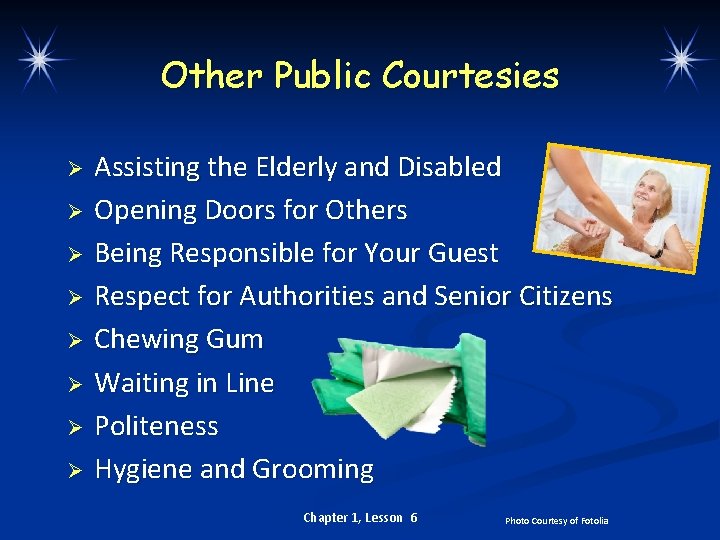 Other Public Courtesies

➢ Assisting the Elderly and Disabled
➢ Opening Doors for Others
➢ Being Responsible for Your Guest
➢ Respect for Authorities and Senior Citizens
➢ Chewing Gum
➢ Waiting in Line
➢ Politeness
➢ Hygiene and Grooming

Chapter 1, Lesson 6

Photo Courtesy of Fotolia